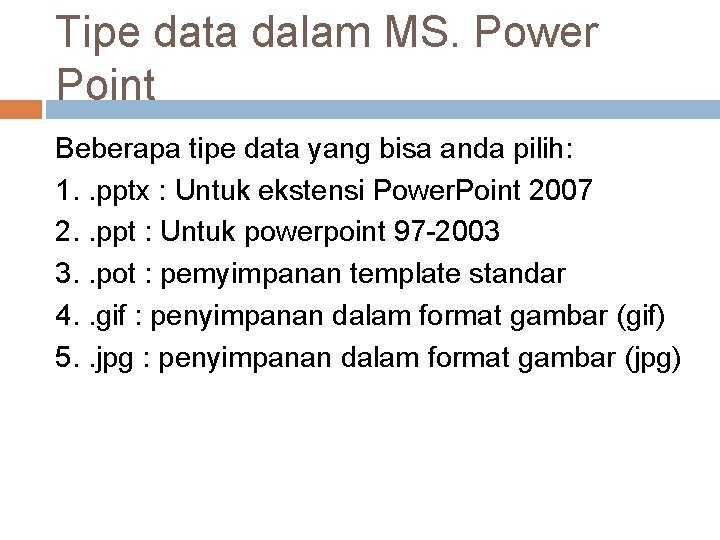 Tipe data dalam MS. Power Point

Beberapa tipe data yang bisa anda pilih:
1. .pptx : Untuk ekstensi PowerPoint 2007
2. .ppt : Untuk powerpoint 97-2003
3. .pot : pemyimpanan template standar
4. .gif : penyimpanan dalam format gambar (gif)
5. .jpg : penyimpanan dalam format gambar (jpg)